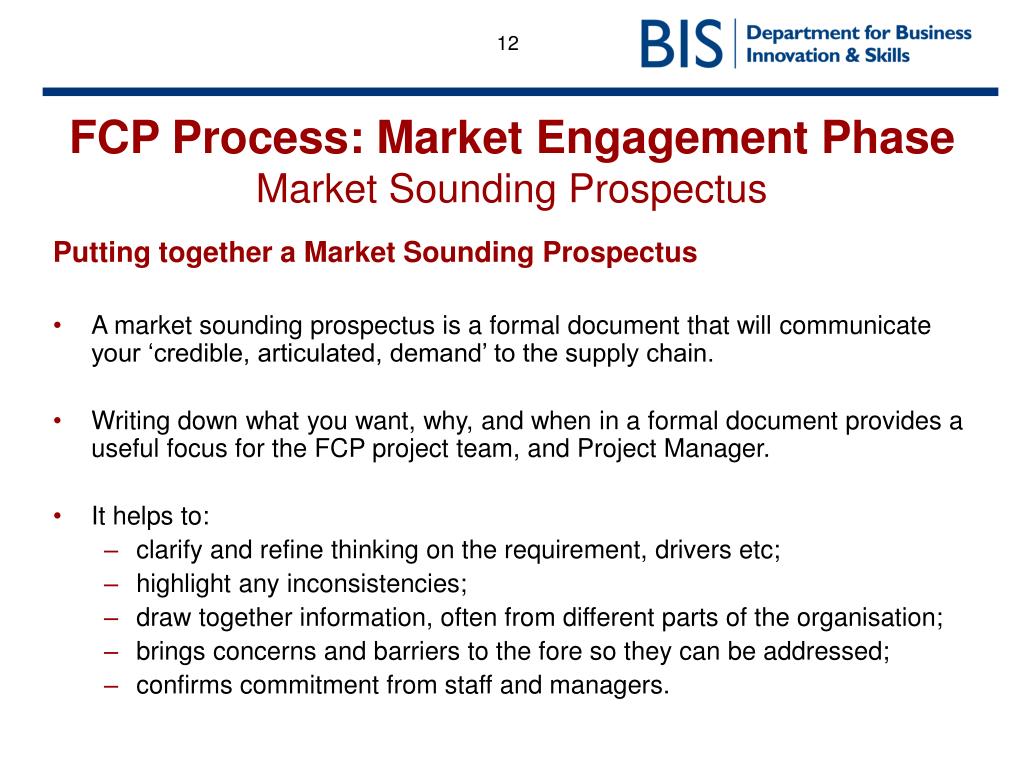 12

BIS Department for Business Innovation & Skills

FCP Process: Market Engagement Phase
Market Sounding Prospectus

Putting together a Market Sounding Prospectus

• A market sounding prospectus is a formal document that will communicate your ‘credible, articulated, demand’ to the supply chain.

• Writing down what you want, why, and when in a formal document provides a useful focus for the FCP project team, and Project Manager.

• It helps to:
– clarify and refine thinking on the requirement, drivers etc;
– highlight any inconsistencies;
– draw together information, often from different parts of the organisation;
– brings concerns and barriers to the fore so they can be addressed;
– confirms commitment from staff and managers.